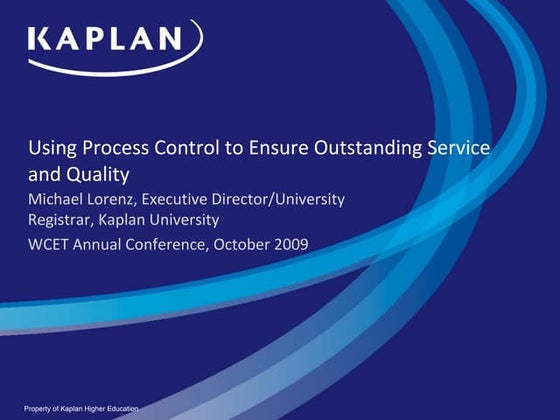 KAPLAN

Using Process Control to Ensure Outstanding Service and Quality

Michael Lorenz, Executive Director/University Registrar, Kaplan University

WCET Annual Conference, October 2009

Property of Kaplan Higher Education